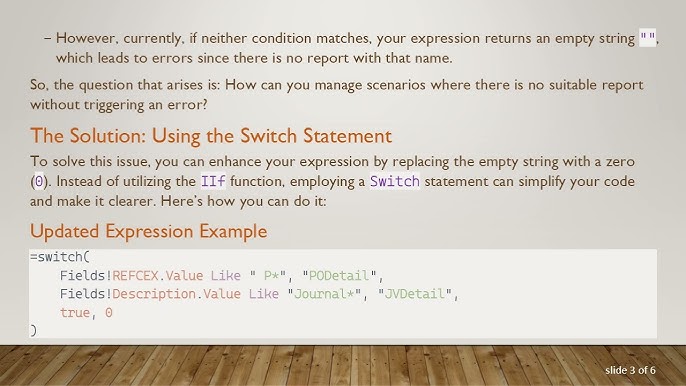 – However, currently, if neither condition matches, your expression returns an empty string "", which leads to errors since there is no report with that name.

So, the question that arises is: How can you manage scenarios where there is no suitable report without triggering an error?

The Solution: Using the Switch Statement

To solve this issue, you can enhance your expression by replacing the empty string with a zero (0). Instead of utilizing the IIf function, employing a Switch statement can simplify your code and make it clearer. Here's how you can do it:

Updated Expression Example

=switch(
    Fields!REFCEX.Value Like " P*", "PODetail",
    Fields!Description.Value Like "Journal*", "JVDetail",
    true, 0
)

slide 3 of 6